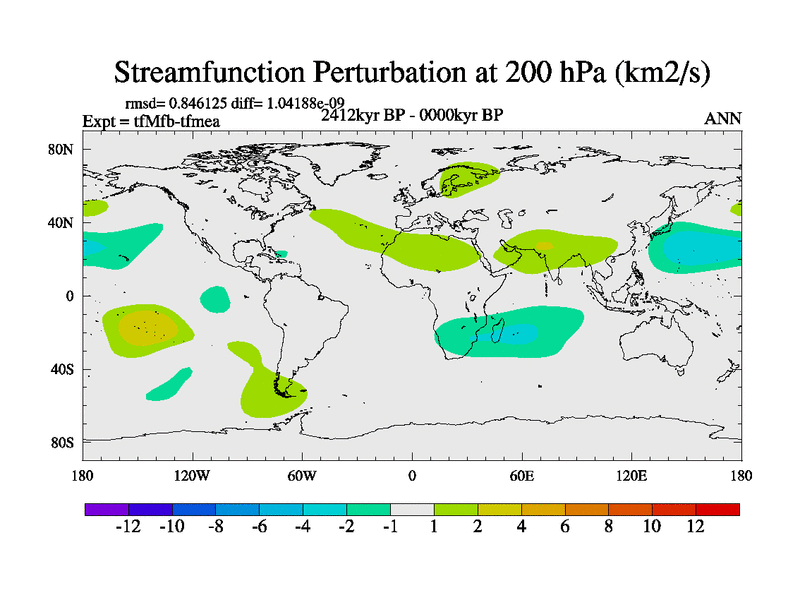 Streamfunction Perturbation at 200 hPa (km2/s)

rmsd= 0.846125 diff= 1.04188e-09
Expt = tfMfb-tfmea
2412kyr BP - 0000kyr BP
ANN

80N
40N
0
40S
80S

180
120W
60W
0
60E
120E
180

-12
-10
-8
-6
-4
-2
-1
1
2
4
6
8
10
12